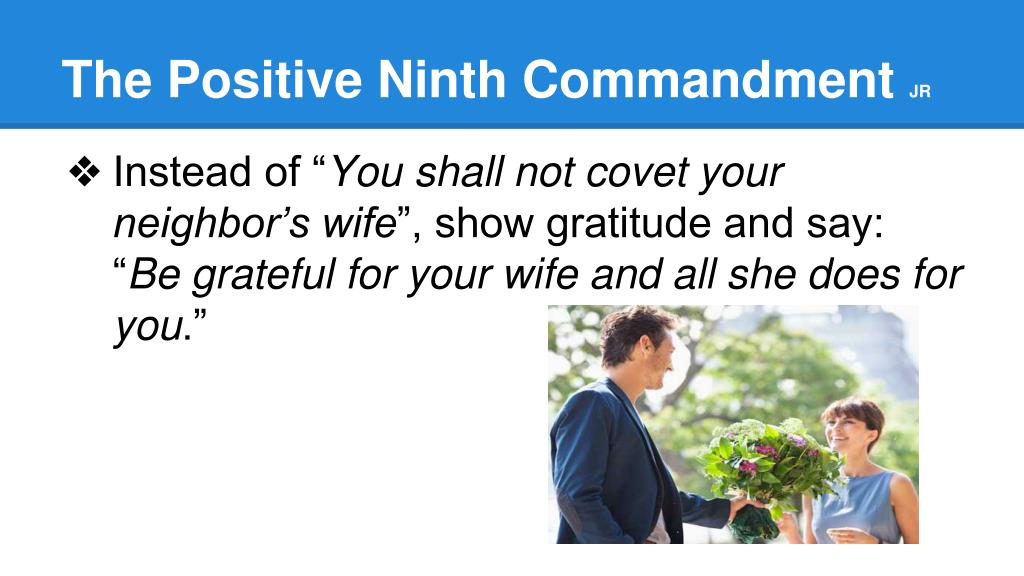 The Positive Ninth Commandment JR

❖ Instead of “You shall not covet your neighbor’s wife”, show gratitude and say: “Be grateful for your wife and all she does for you.”